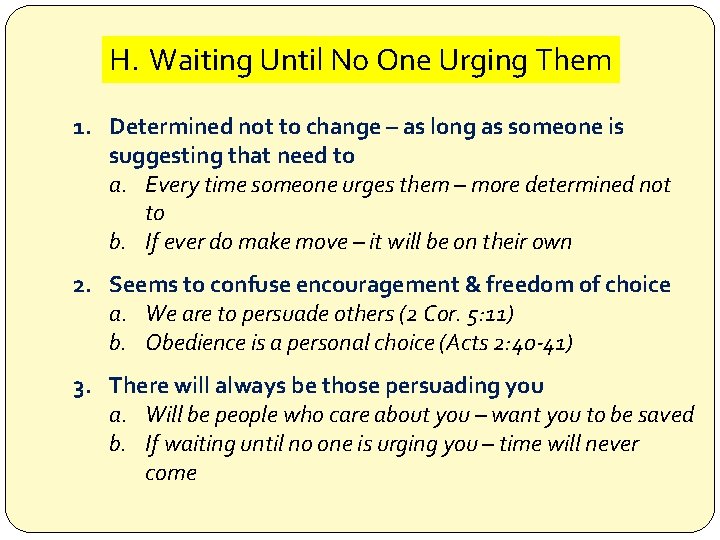 H. Waiting Until No One Urging Them

1. Determined not to change – as long as someone is suggesting that need to
a. Every time someone urges them – more determined not to
b. If ever do make move – it will be on their own

2. Seems to confuse encouragement & freedom of choice
a. We are to persuade others (2 Cor. 5:11)
b. Obedience is a personal choice (Acts 2:40-41)

3. There will always be those persuading you
a. Will be people who care about you – want you to be saved
b. If waiting until no one is urging you – time will never come